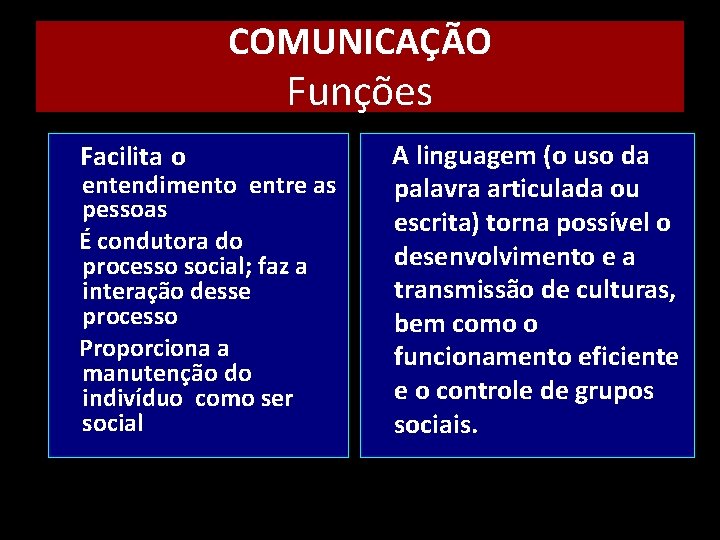 COMUNICAÇÃO
Funções

Facilita o entendimento entre as pessoas

É condutora do processo social; faz a interação desse processo

Proporciona a manutenção do indivíduo como ser social

A linguagem (o uso da palavra articulada ou escrita) torna possível o desenvolvimento e a transmissão de culturas, bem como o funcionamento eficiente e o controle de grupos sociais.